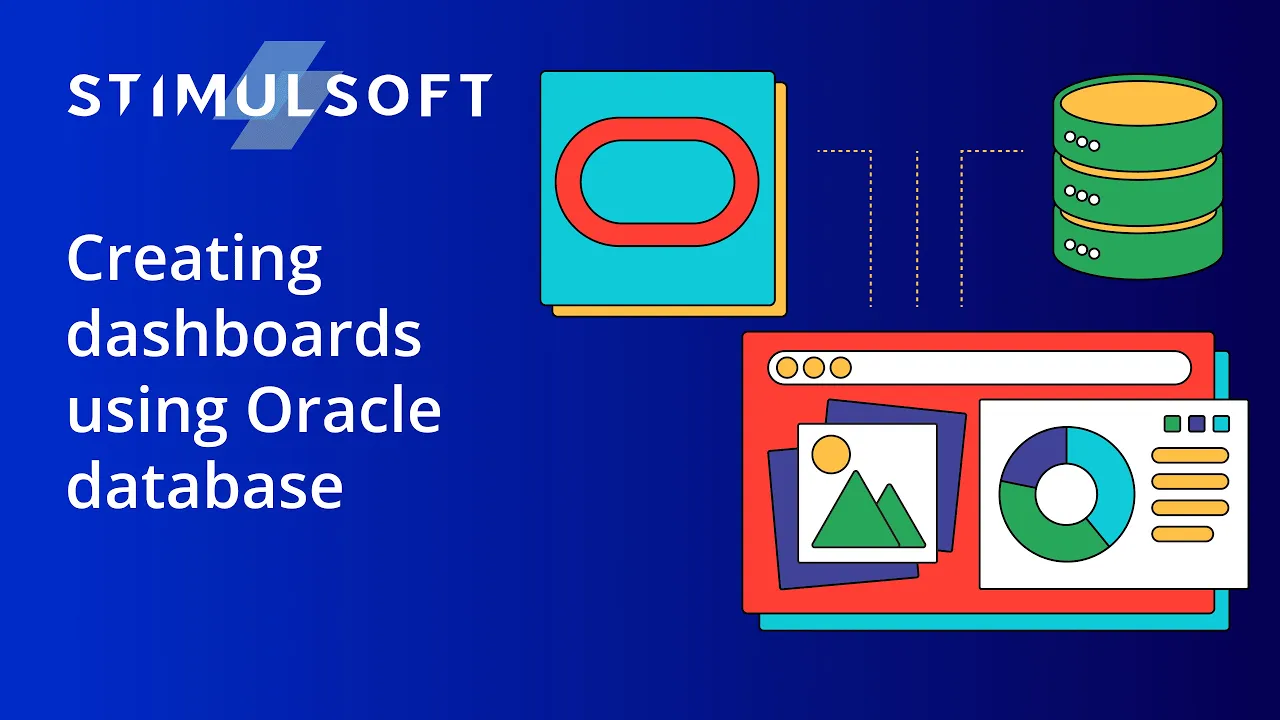 STIMULSOFT

Creating dashboards using Oracle database